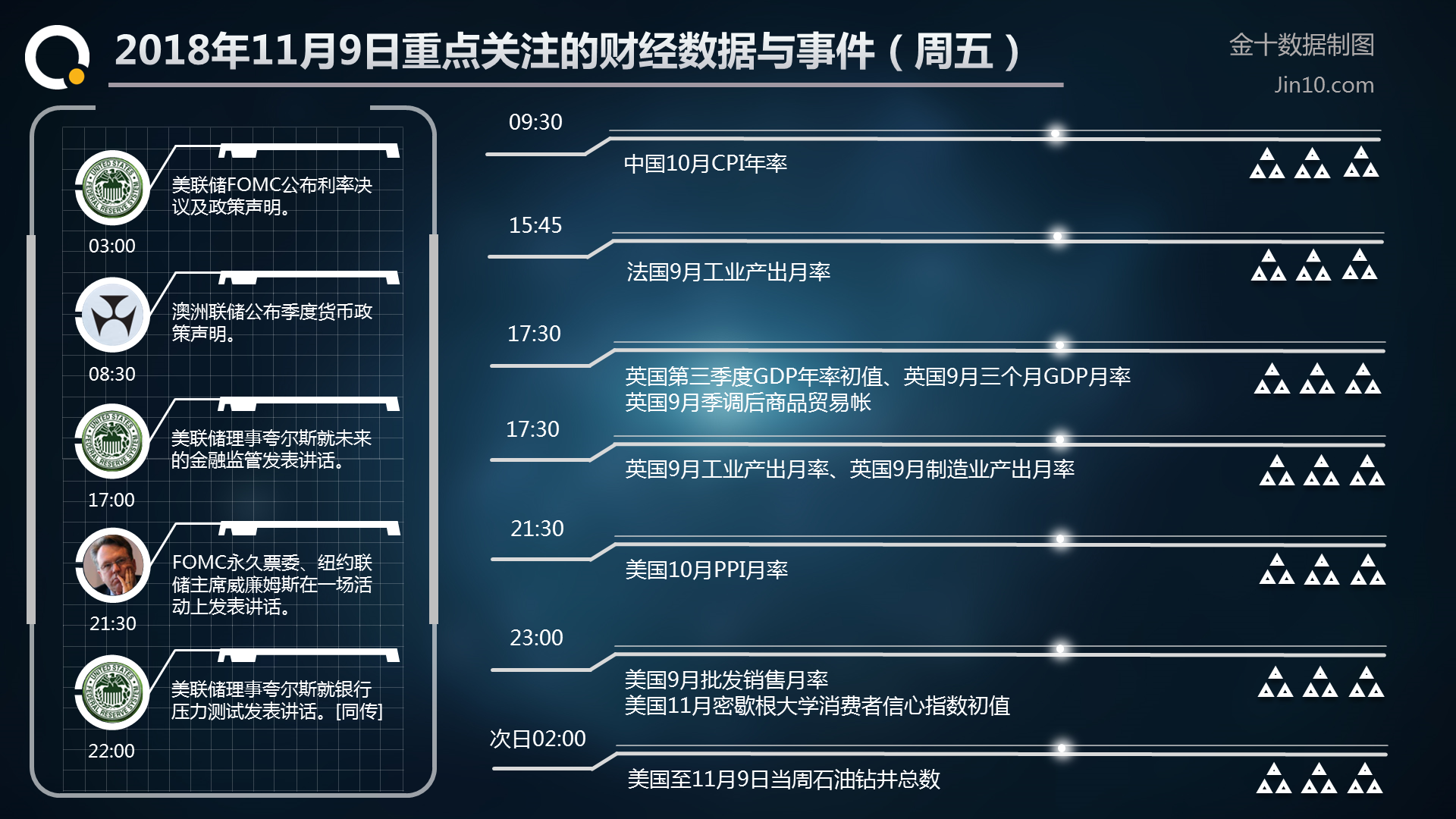 2018年11月9日重点关注的财经数据与事件（周五）

金十数据制图
Jin10.com

美联储FOMC公布利率决议及政策声明。
03:00

澳洲联储公布季度货币政策声明。
08:30

美联储理事夸尔斯就未来的金融监管发表讲话。
17:00

FOMC永久票委、纽约联储主席威廉姆斯在一场活动上发表讲话。
21:30

美联储理事夸尔斯就银行压力测试发表讲话。[同传]
22:00

09:30
中国10月CPI年率

15:45
法国9月工业产出月率

17:30
英国第三季度GDP年率初值、英国9月三个月GDP月率
英国9月季调后商品贸易帐

17:30
英国9月工业产出月率、英国9月制造业产出月率

21:30
美国10月PPI月率

23:00
美国9月批发销售月率
美国11月密歇根大学消费者信心指数初值

次日02:00
美国至11月9日当周石油钻井总数